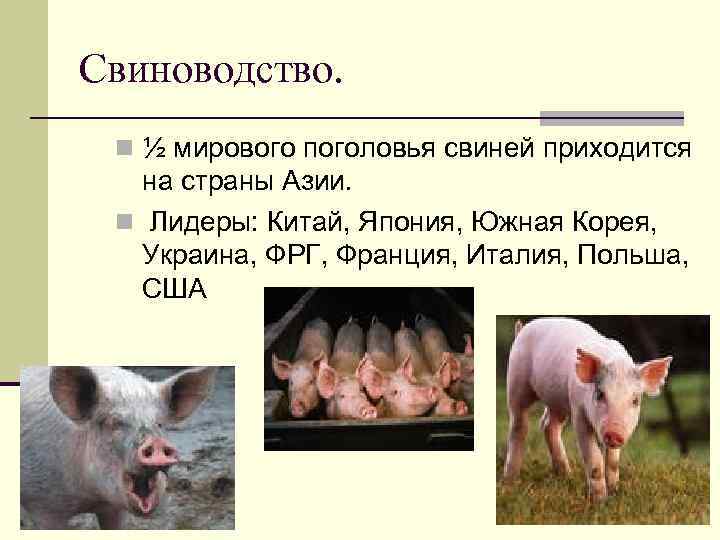 Свиноводство.

½ мирового поголовья свиней приходится на страны Азии.

Лидеры: Китай, Япония, Южная Корея, Украина, ФРГ, Франция, Италия, Польша, США